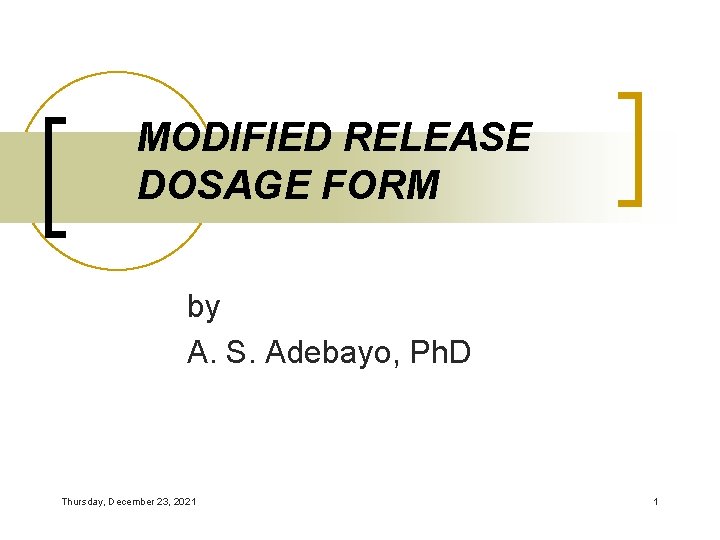 MODIFIED RELEASE DOSAGE FORM

by

A. S. Adebayo, PhD

Thursday, December 23, 2021

1